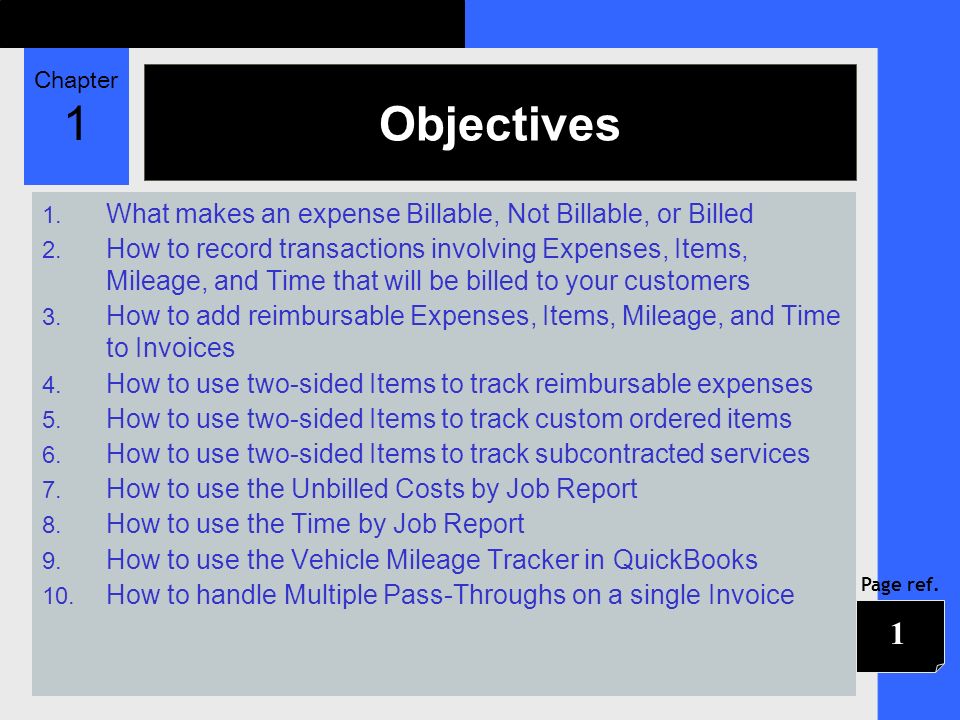 Chapter
1

Objectives

1. What makes an expense Billable, Not Billable, or Billed
2. How to record transactions involving Expenses, Items, Mileage, and Time that will be billed to your customers
3. How to add reimbursable Expenses, Items, Mileage, and Time to Invoices
4. How to use two-sided Items to track reimbursable expenses
5. How to use two-sided Items to track custom ordered items
6. How to use two-sided Items to track subcontracted services
7. How to use the Unbilled Costs by Job Report
8. How to use the Time by Job Report
9. How to use the Vehicle Mileage Tracker in QuickBooks
10. How to handle Multiple Pass-Throughs on a single Invoice

Page ref.
1